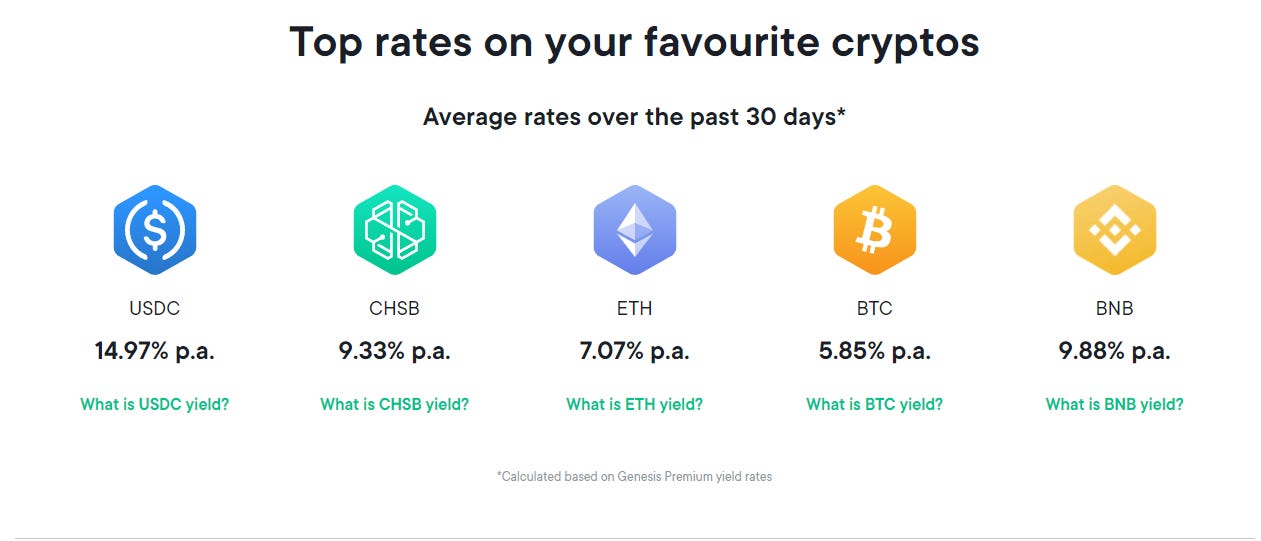 Top rates on your favourite cryptos

Average rates over the past 30 days*

USDC
14.97% p.a.
What is USDC yield?

CHSB
9.33% p.a.
What is CHSB yield?

ETH
7.07% p.a.
What is ETH yield?

BTC
5.85% p.a.
What is BTC yield?

BNB
9.88% p.a.
What is BNB yield?

*Calculated based on Genesis Premium yield rates